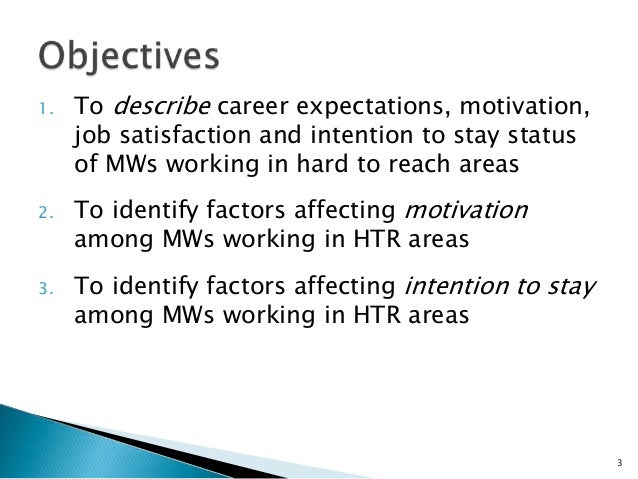 Objectives

1. To describe career expectations, motivation, job satisfaction and intention to stay status of MWs working in hard to reach areas

2. To identify factors affecting motivation among MWs working in HTR areas

3. To identify factors affecting intention to stay among MWs working in HTR areas

3